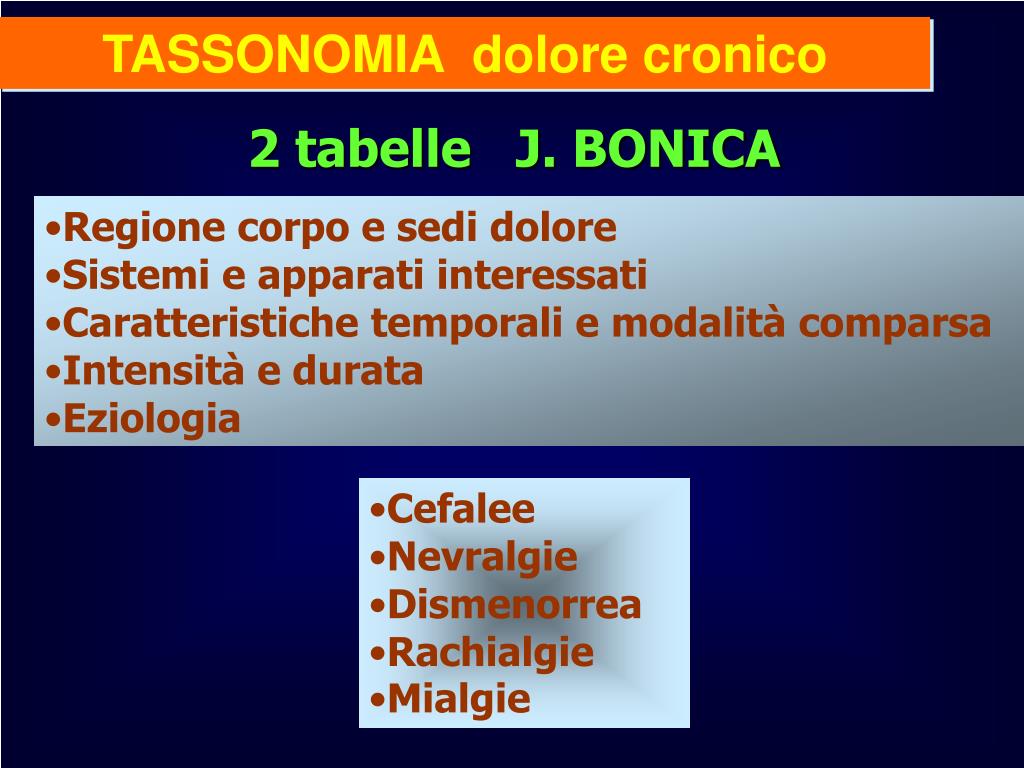 TASSONOMIA dolore cronico

2 tabelle J. BONICA

•Regione corpo e sedi dolore
•Sistemi e apparati interessati
•Caratteristiche temporali e modalità comparsa
•Intensità e durata
•Eziologia

•Cefalee
•Nevralgie
•Dismenorrea
•Rachialgie
•Mialgie